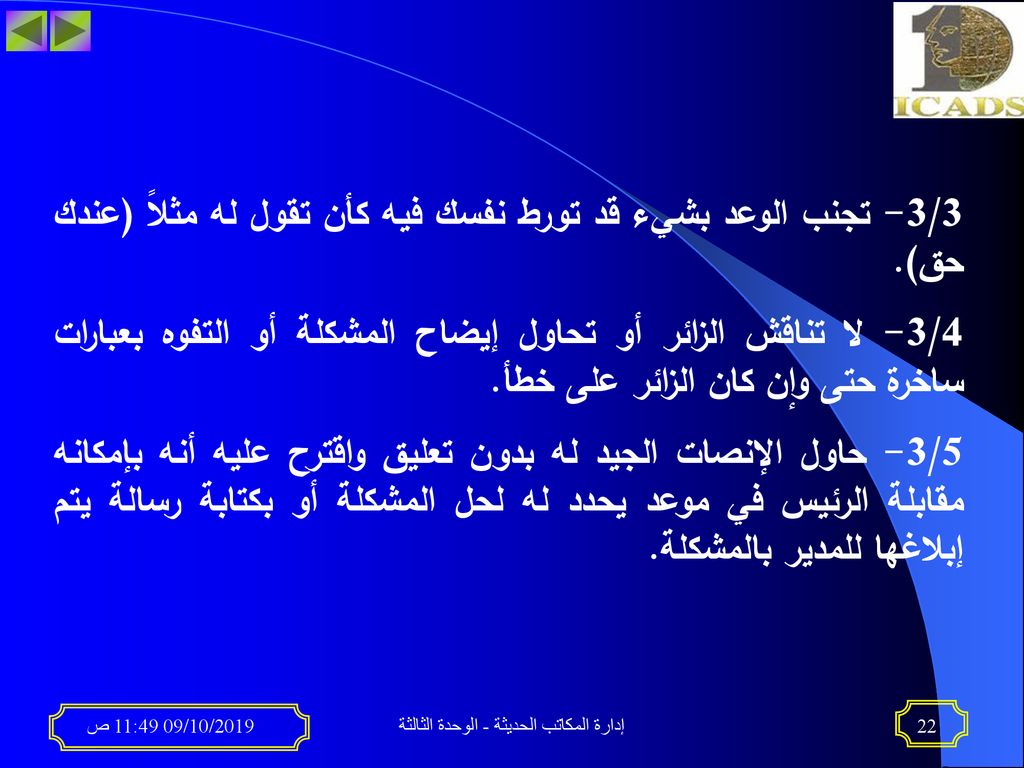 ICADS

3/3– تجنب الوعد بشيء قد تورط نفسك فيه كأن تقول له مثلاً (عندك حق).

3/4– لا تناقش الزائر أو تحاول إيضاح المشكلة أو التفوه بعبارات ساخرة حتى وإن كان الزائر على خطأ.

3/5– حاول الإنصات الجيد له بدون تعليق واقترح عليه أنه بإمكانه مقابلة الرئيس في موعد يحدد له لحل المشكلة أو بكتابة رسالة يتم إبلاغها للمدير بالمشكلة.

09/10/2019 11:49 ص

إدارة المكاتب الحديثة - الوحدة الثالثة

22